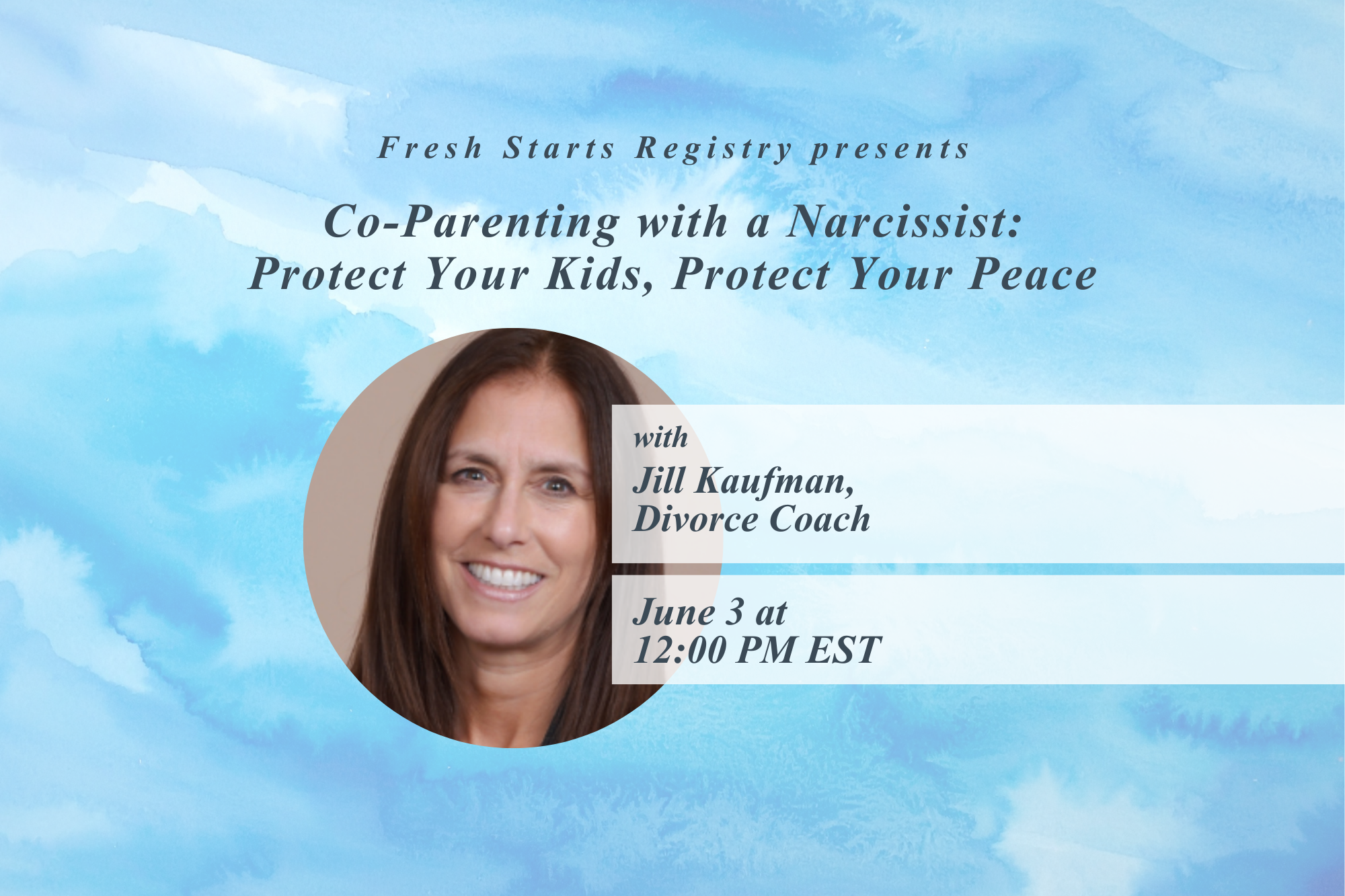 Fresh Starts Registry presents

Co-Parenting with a Narcissist:
Protect Your Kids, Protect Your Peace

with
Jill Kaufman,
Divorce Coach

June 3 at
12:00 PM EST